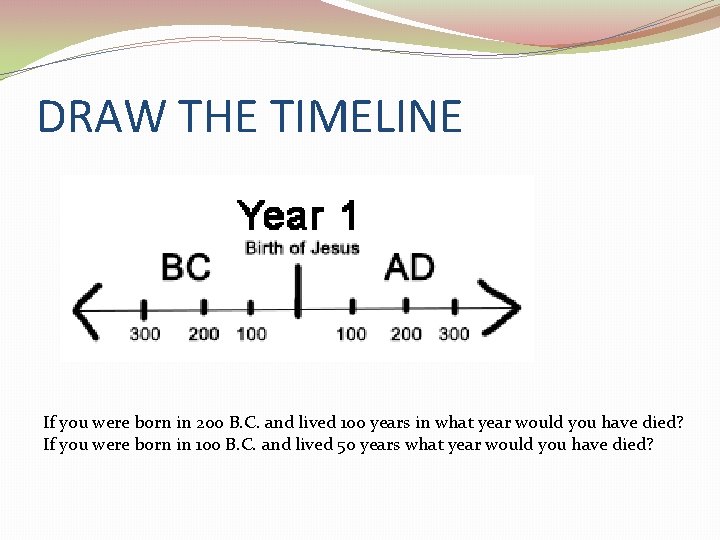 DRAW THE TIMELINE

Year 1
Birth of Jesus

BC

AD

300 200 100

100 200 300

If you were born in 200 B.C. and lived 100 years in what year would you have died?
If you were born in 100 B.C. and lived 50 years what year would you have died?